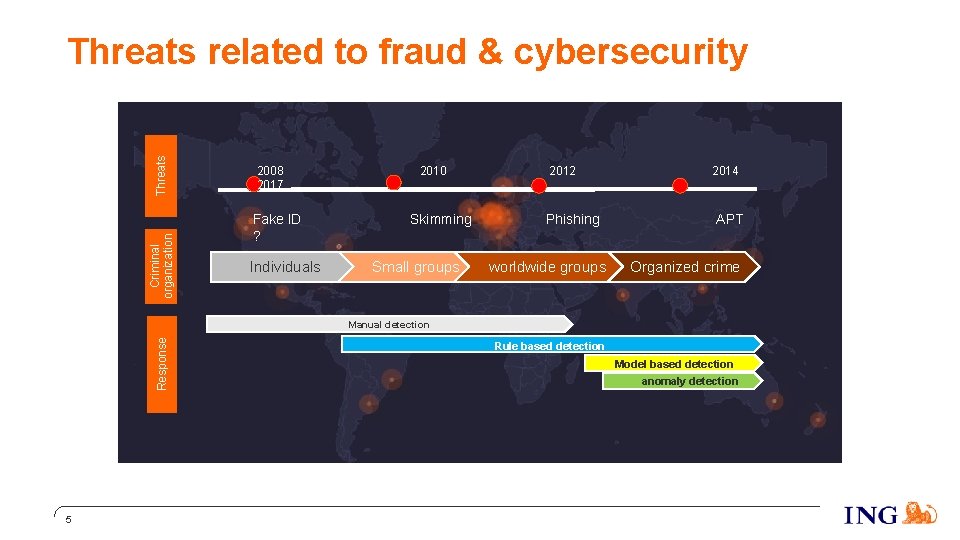 Threats related to fraud & cybersecurity

Threats

Criminal organization

Response

2008
2017

2010

2012

2014

Fake ID
?

Skimming

Phishing

APT

Individuals

Small groups

worldwide groups

Organized crime

Manual detection

Rule based detection

Model based detection

anomaly detection

5

ING